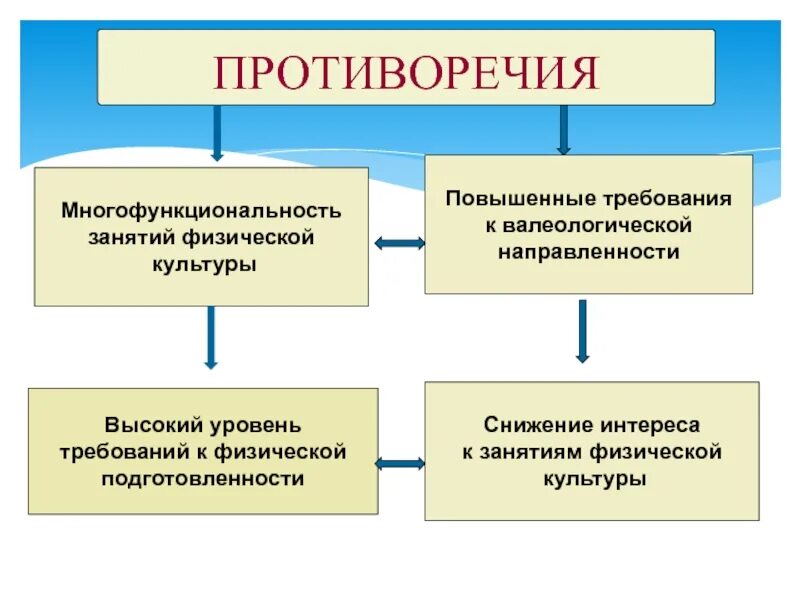 ПРОТИВОРЕЧИЯ

Многофункциональность занятий физической культуры

Повышенные требования к валеологической направленности

Высокий уровень требований к физической подготовленности

Снижение интереса к занятиям физической культуры